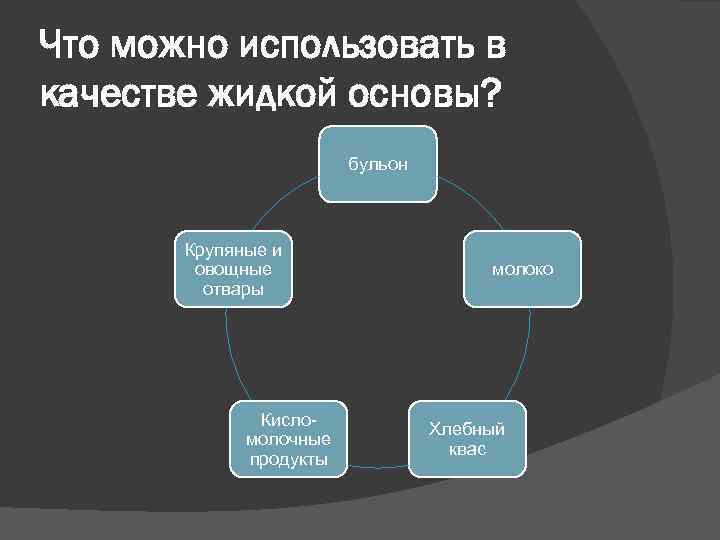 Что можно использовать в качестве жидкой основы?

бульон

молоко

Хлебный квас

Кисло-молочные продукты

Крупяные и овощные отвары